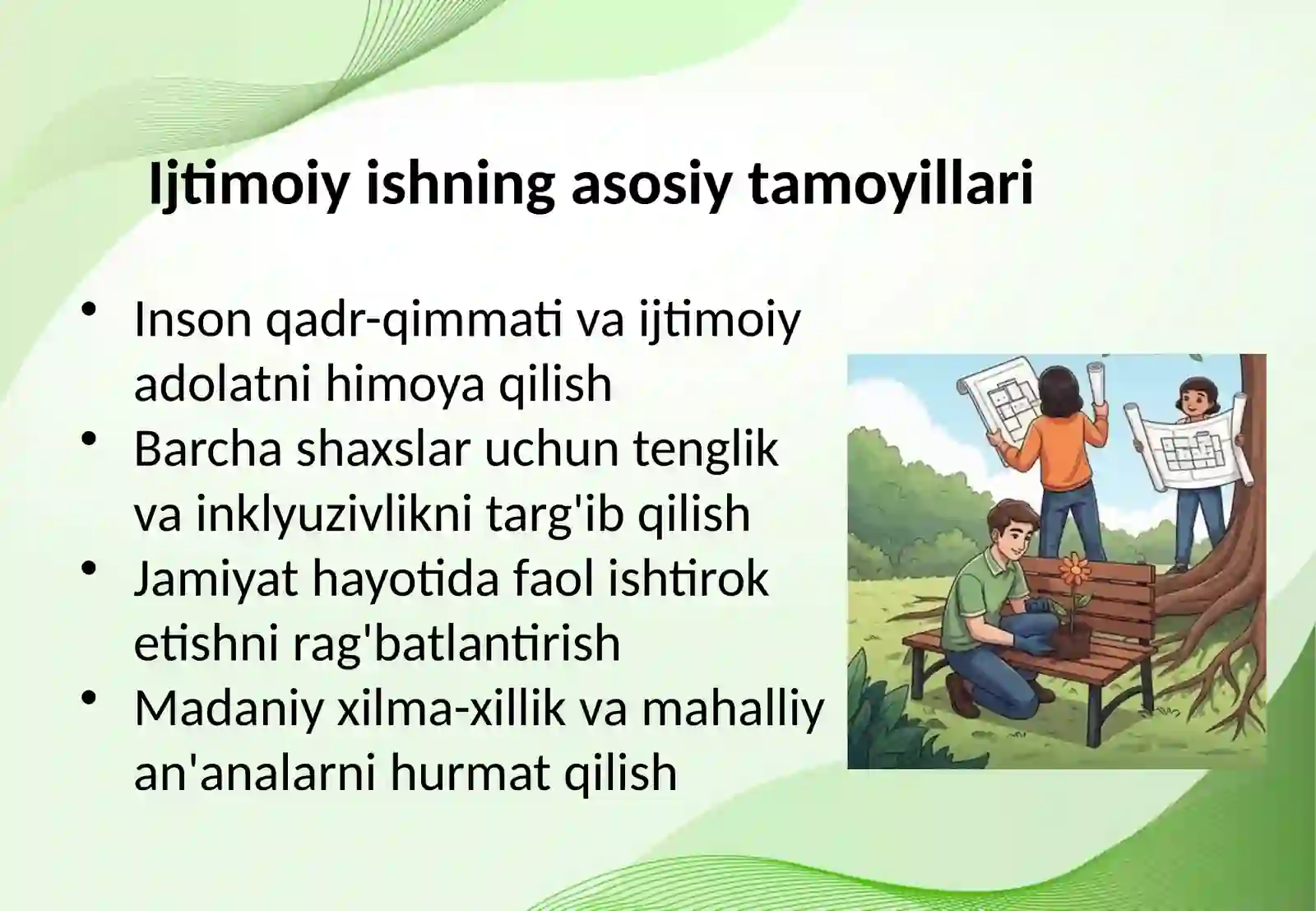 Ijtimoiy ishning asosiy tamoyillari

• Inson qadr-qimmati va ijtimoiy adolatni himoya qilish
• Barcha shaxslar uchun tenglik va inklyuzivlikni targ'ib qilish
• Jamiyat hayotida faol ishtirok etishni rag'batlantirish
• Madaniy xilma-xillik va mahalliy an'analarni hurmat qilish